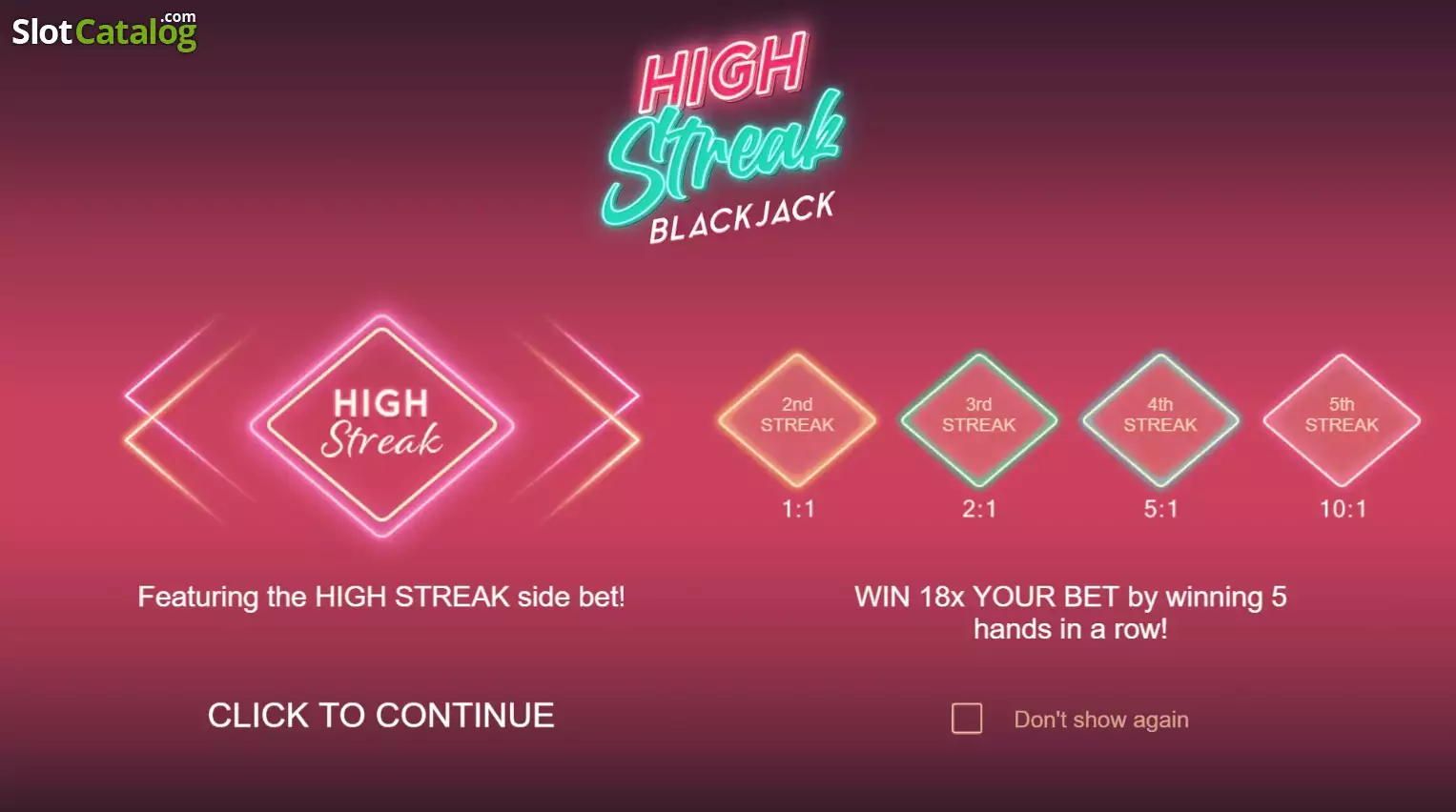 SlotCatalog.com

HIGH Streak BLACKJACK

HIGH Streak

2nd STREAK
1:1

3rd STREAK
2:1

4th STREAK
5:1

5th STREAK
10:1

Featuring the HIGH STREAK side bet!

WIN 18x YOUR BET by winning 5 hands in a row!

CLICK TO CONTINUE

Don't show again